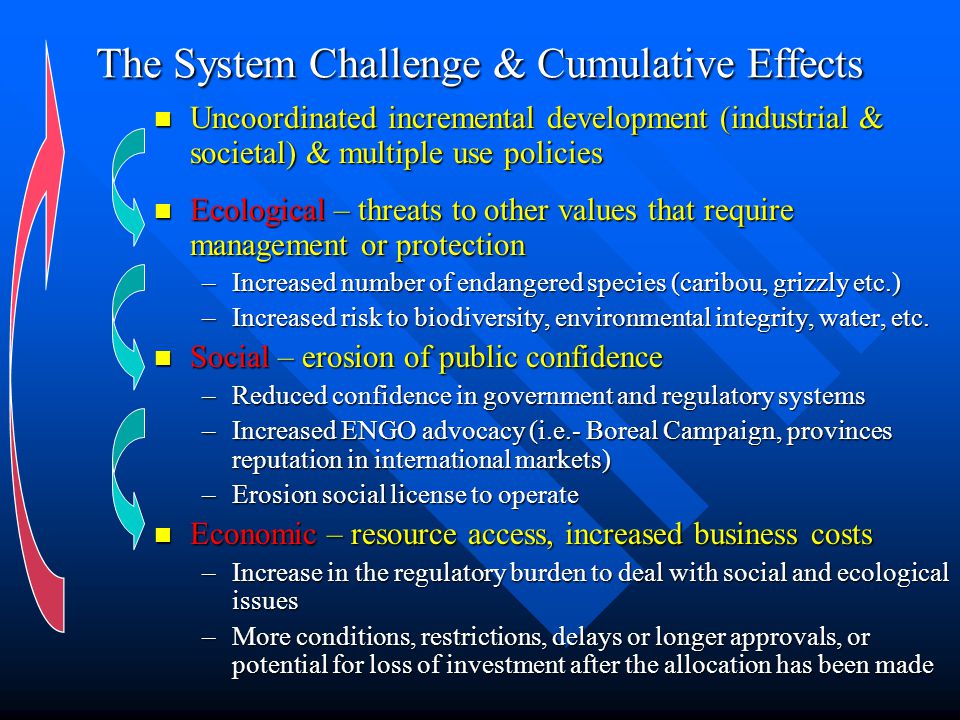 The System Challenge & Cumulative Effects

- Uncoordinated incremental development (industrial & societal) & multiple use policies

- Ecological – threats to other values that require management or protection
  – Increased number of endangered species (caribou, grizzly etc.)
  – Increased risk to biodiversity, environmental integrity, water, etc.

- Social – erosion of public confidence
  – Reduced confidence in government and regulatory systems
  – Increased ENGO advocacy (i.e.- Boreal Campaign, provinces reputation in international markets)
  – Erosion social license to operate

- Economic – resource access, increased business costs
  – Increase in the regulatory burden to deal with social and ecological issues
  – More conditions, restrictions, delays or longer approvals, or potential for loss of investment after the allocation has been made